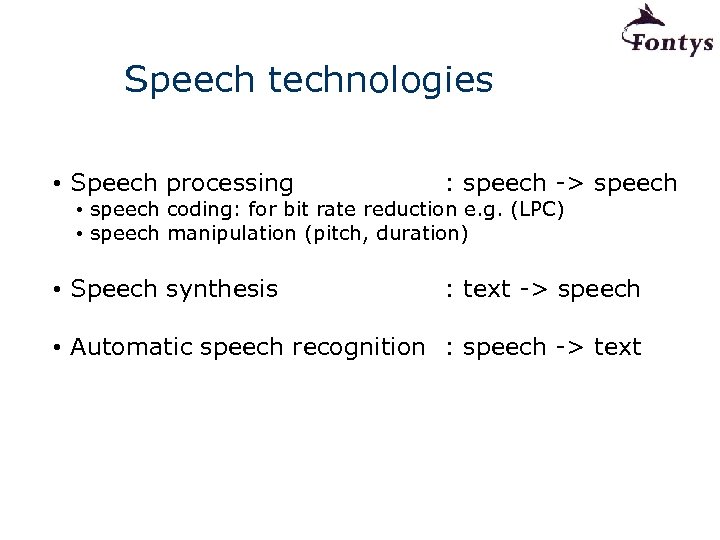 Fontys

Speech technologies

• Speech processing : speech -> speech
  • speech coding: for bit rate reduction e.g. (LPC)
  • speech manipulation (pitch, duration)

• Speech synthesis : text -> speech

• Automatic speech recognition : speech -> text